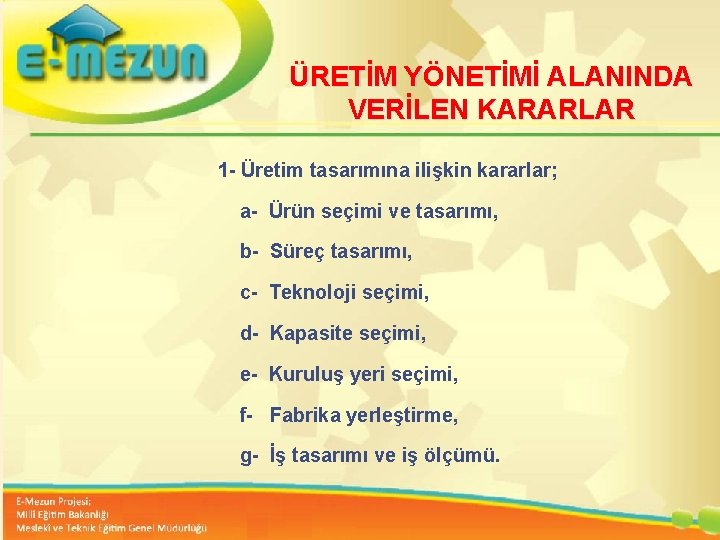 E-MEZUN

ÜRETİM YÖNETİMİ ALANINDA VERİLEN KARARLAR

1- Üretim tasarımına ilişkin kararlar;

a- Ürün seçimi ve tasarımı,

b- Süreç tasarımı,

c- Teknoloji seçimi,

d- Kapasite seçimi,

e- Kuruluş yeri seçimi,

f- Fabrika yerleştirme,

g- İş tasarımı ve iş ölçümü.

E-Mezun Projesi;
Milli Eğitim Bakanlığı
Mesleki ve Teknik Eğitim Genel Müdürlüğü